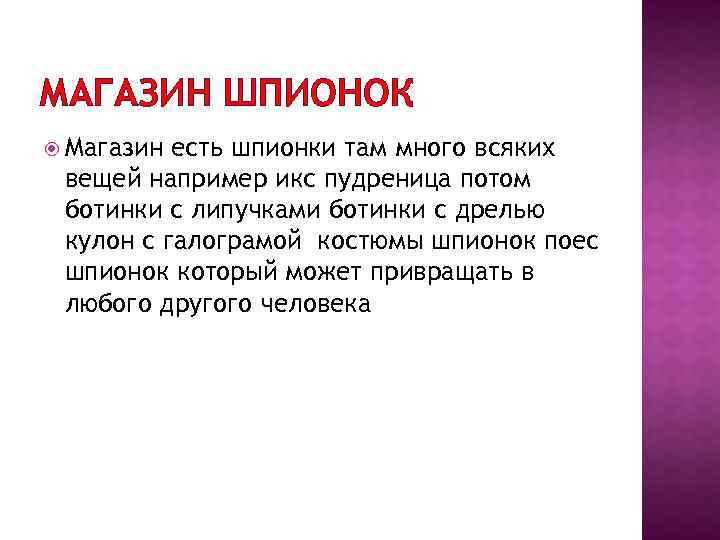 МАГАЗИН ШПИОНОК

Магазин есть шпионки там много всяких вещей например икс пудреница потом ботинки с липучками ботинки с дрелью кулон с галограмой  костюмы шпионок поес шпионок который может привращать в любого другого человека